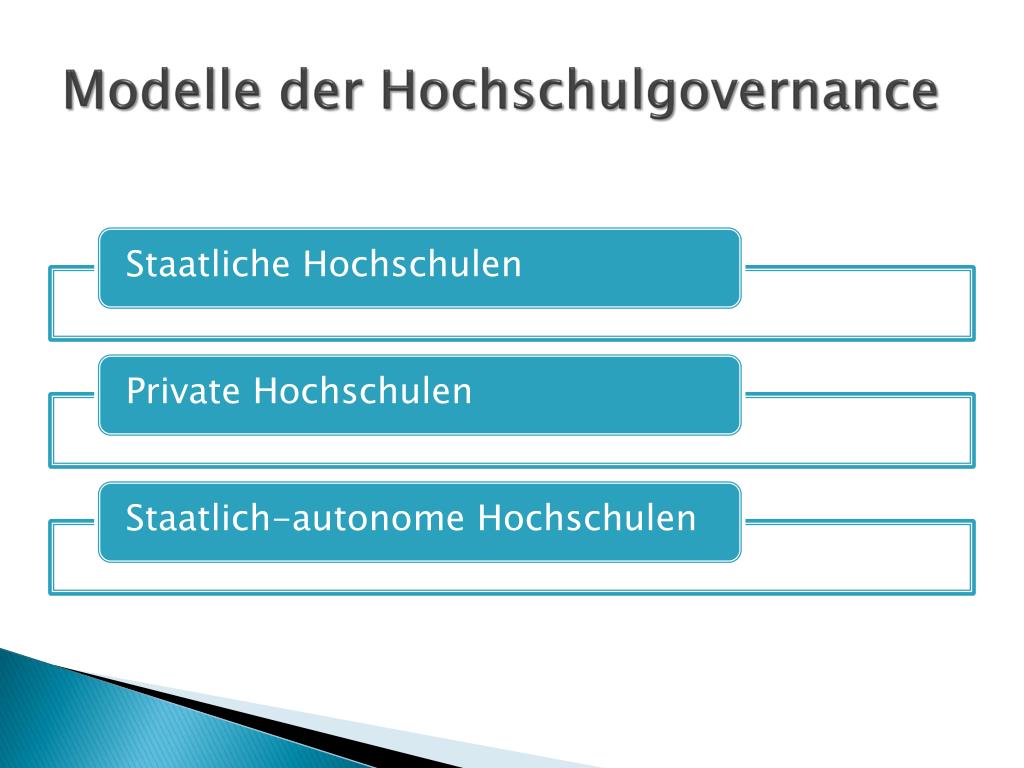 Modelle der Hochschulgovernance

Staatliche Hochschulen

Private Hochschulen

Staatlich-autonome Hochschulen